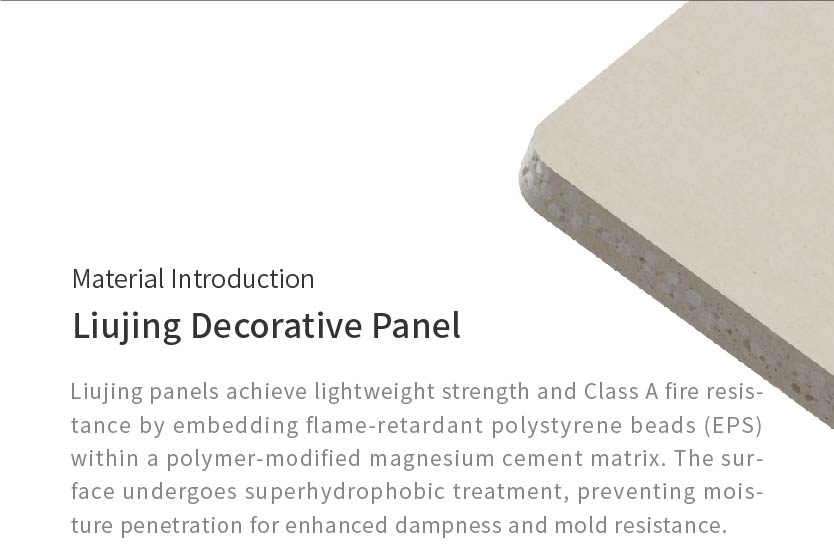 Material Introduction

Liujing Decorative Panel

Liujing panels achieve lightweight strength and Class A fire resistance by embedding flame-retardant polystyrene beads (EPS) within a polymer-modified magnesium cement matrix. The surface undergoes superhydrophobic treatment, preventing moisture penetration for enhanced dampness and mold resistance.